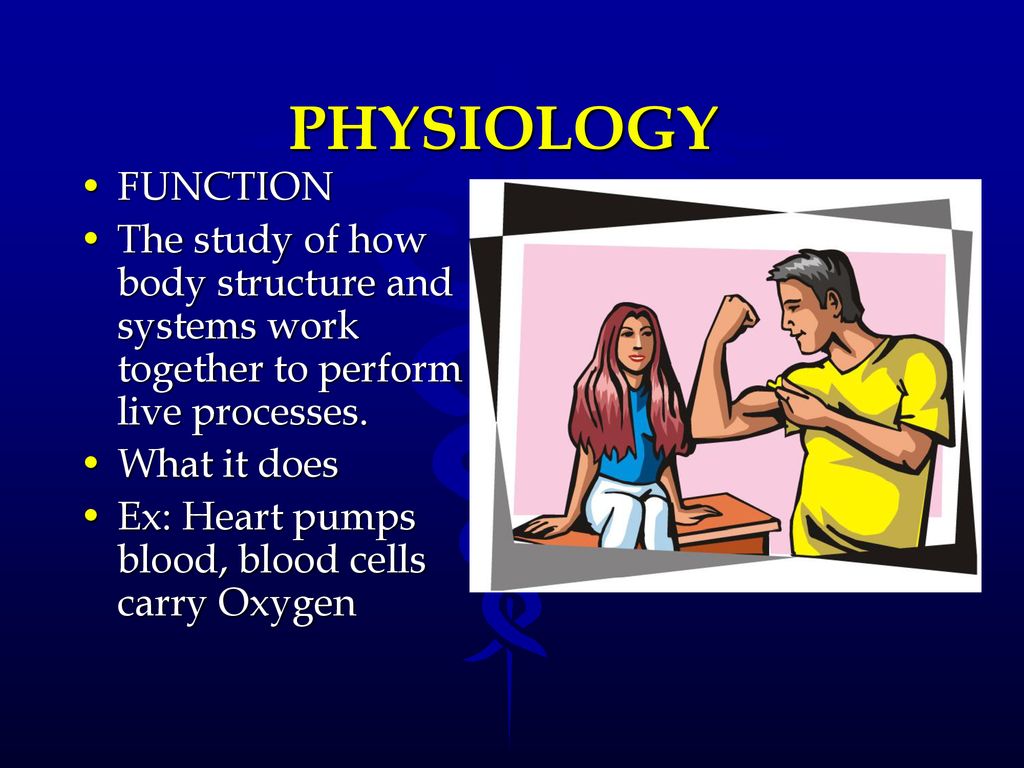 PHYSIOLOGY

• FUNCTION
• The study of how body structure and systems work together to perform live processes.
• What it does
• Ex: Heart pumps blood, blood cells carry Oxygen